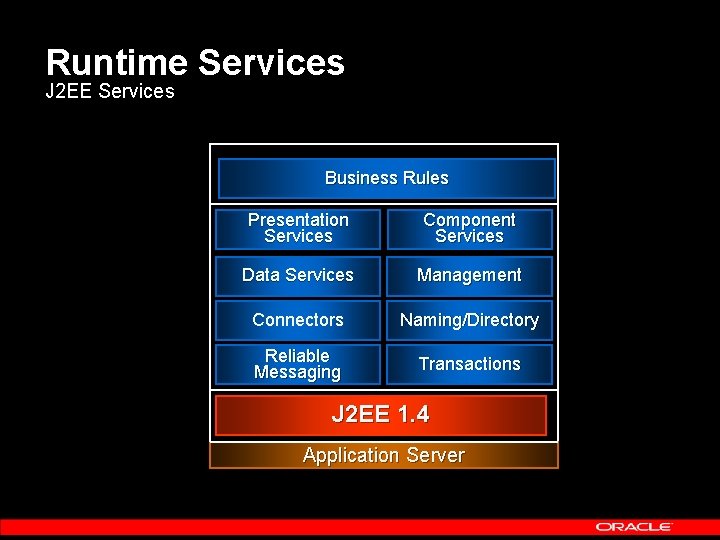 Runtime Services
J2EE Services

Business Rules

Presentation Services

Component Services

Data Services

Management

Connectors

Naming/Directory

Reliable Messaging

Transactions

J2EE 1.4

Application Server

ORACLE